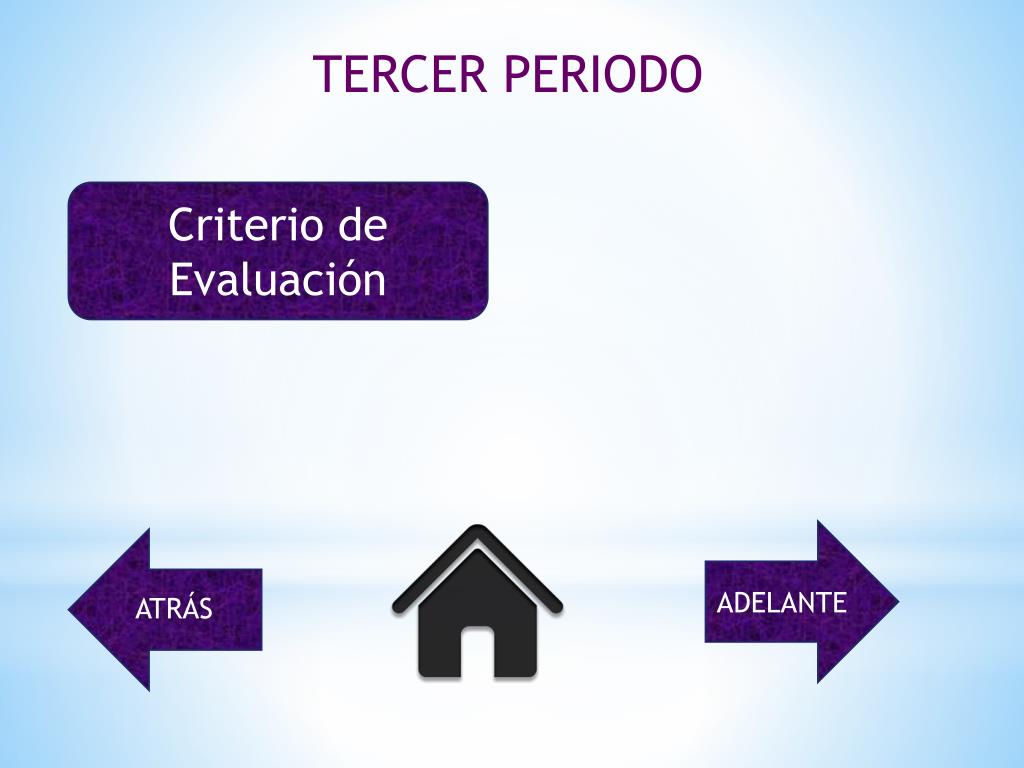 TERCER PERIODO

Criterio de Evaluación

ATRÁS

ADELANTE